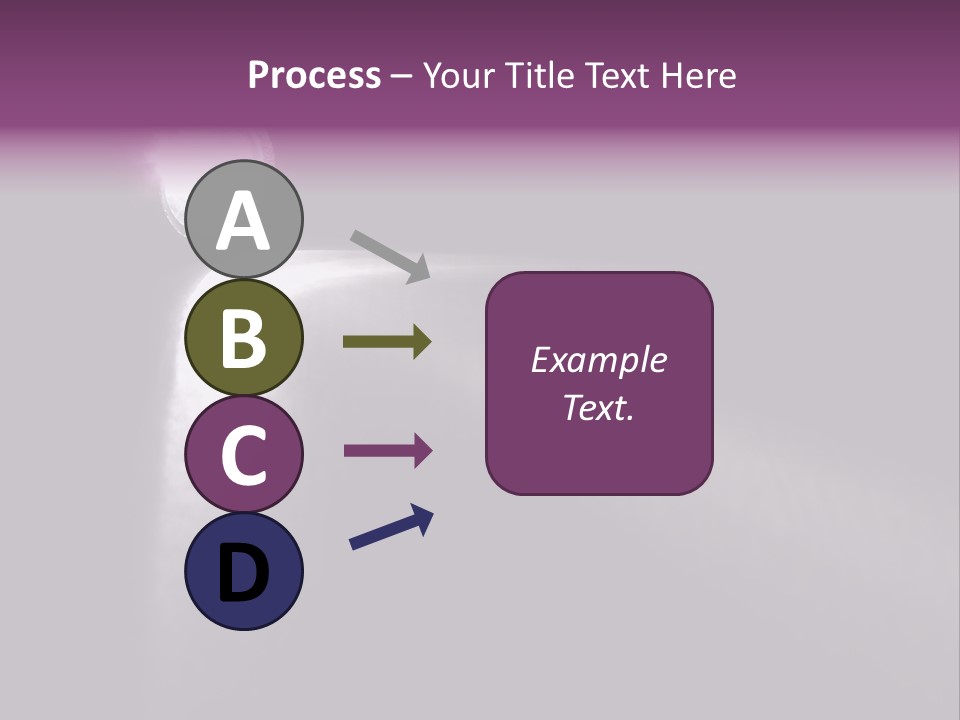 Process – Your Title Text Here

A

B

C

D

Example Text.